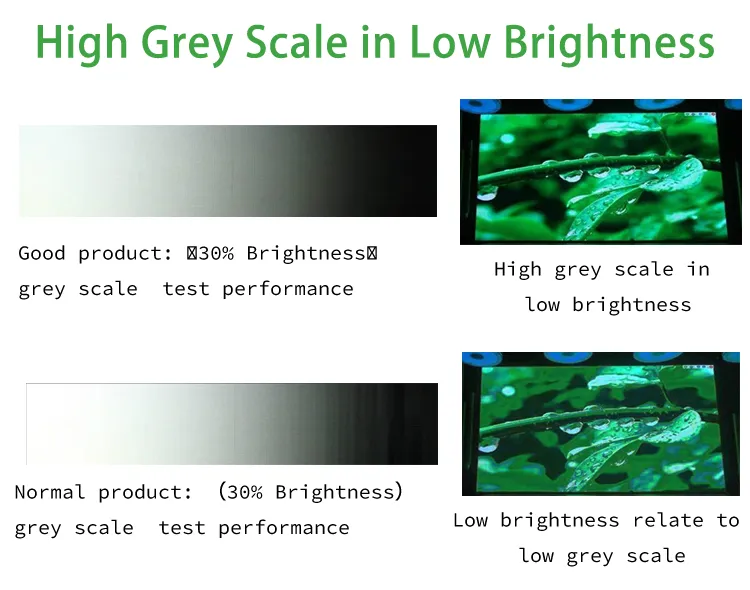 High Grey Scale in Low Brightness

Good product: ⊠30% Brightness⊠
grey scale test performance

High grey scale in low brightness

Normal product: (30% Brightness)
grey scale test performance

Low brightness relate to low grey scale